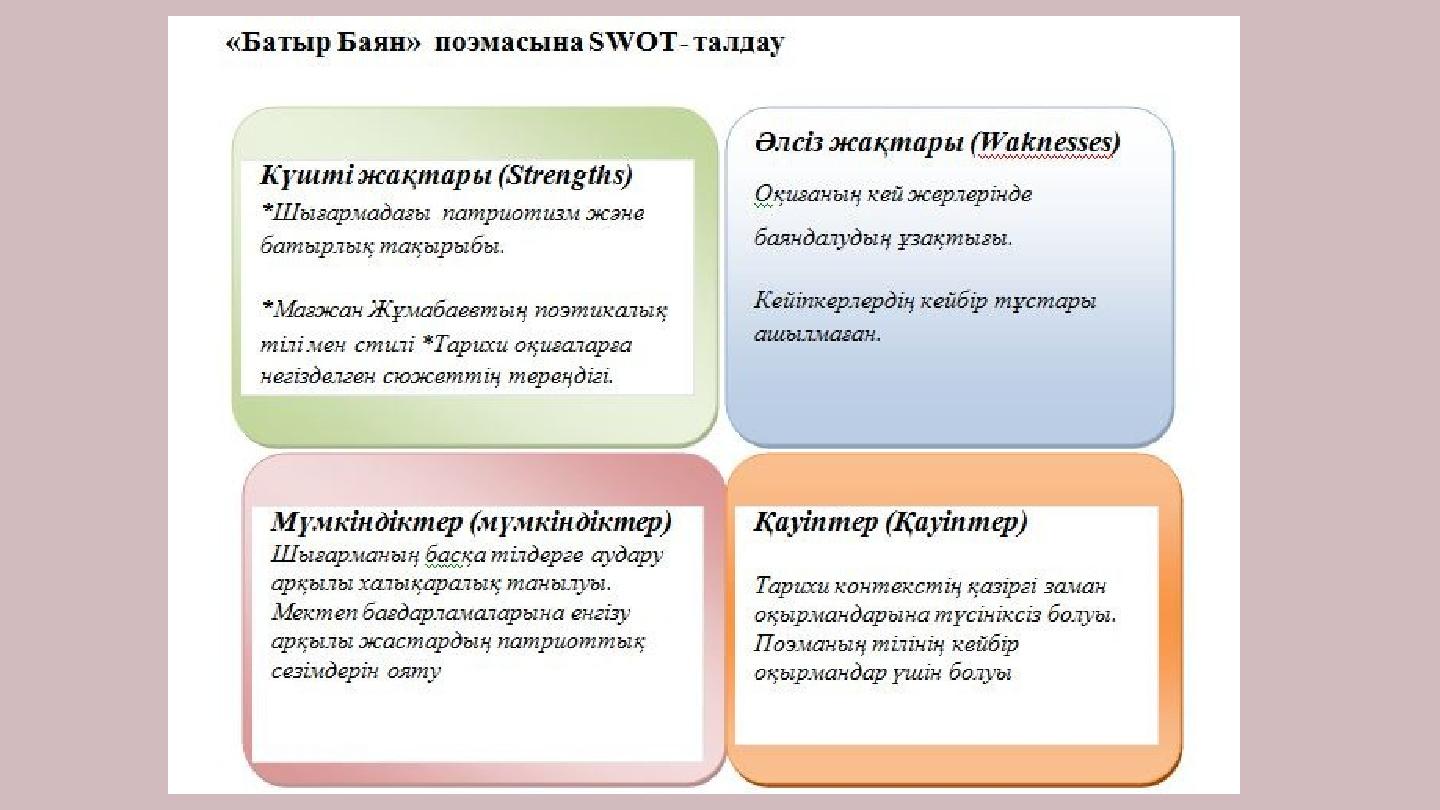 «Батыр Баян» поэмасына SWOT - талдау

Күшті жақтары (Strengths)
*Шығармадағы патриотизм және батырлық тақырыбы.

*Мағжан Жұмабаевтың поэтикалық тілі мен стилі *Тарихи оқиғаларға негізделген сюжеттің тереңдігі.

Әлсіз жақтары (Waknesses)
Оқиғаның кей жерлерінде баяндалудың ұзақтығы.

Кейіпкерлердің кейбір тұстары ашылмаған.

Мүмкіндіктер (мүмкіндіктер)
Шығарманың басқа тілдерге аудару арқылы халықаралық танылуы. Мектеп бағдарламаларына енгізу арқылы жастардың патриоттық сезімдерін ояту

Қауіптер (Қауіптер)
Тарихи контекстің қазіргі заман оқырмандарына түсініксіз болуы. Поэманың тілінің кейбір оқырмандар үшін болуы